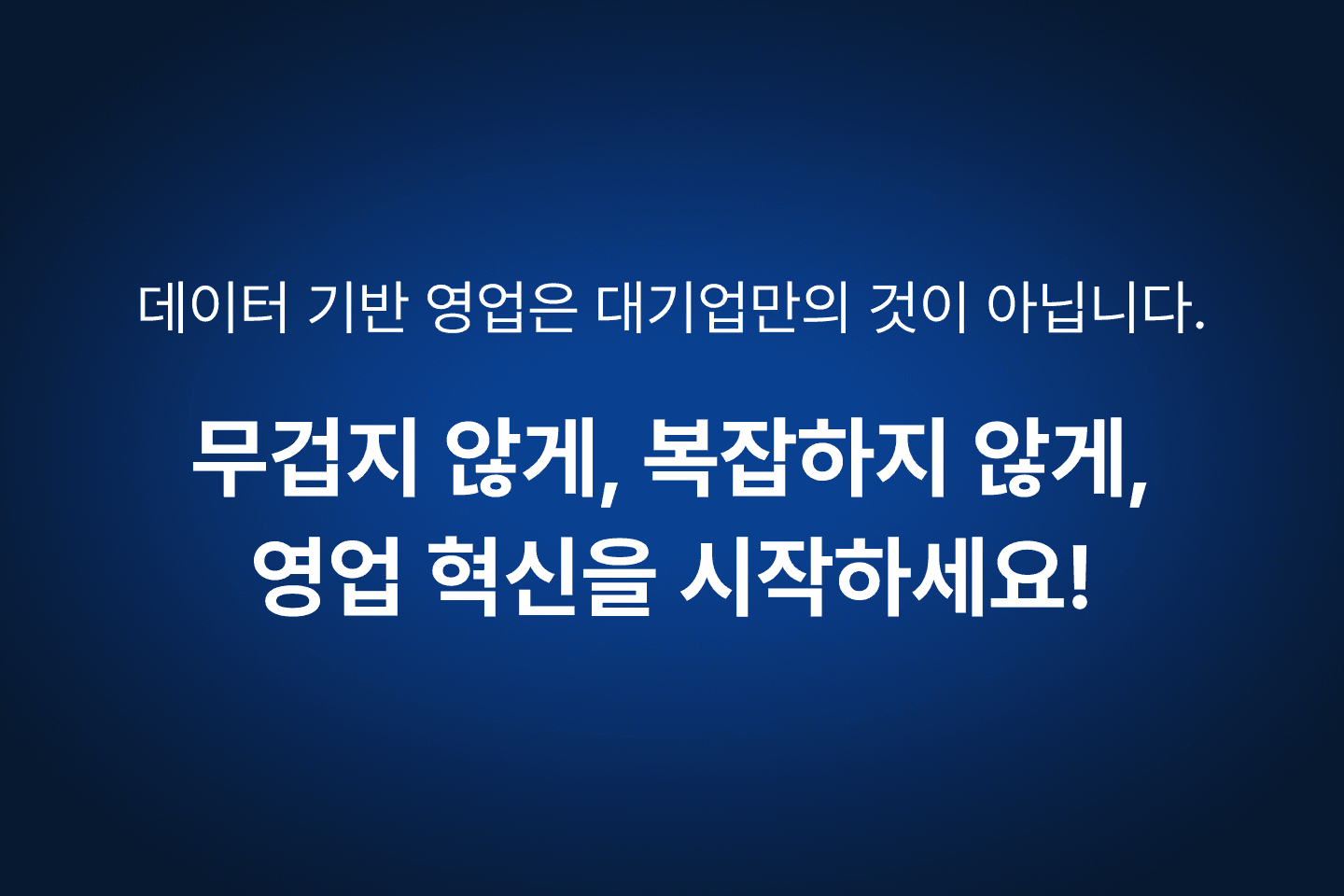 데이터 기반 영업은 대기업만의 것이 아닙니다.

무겁지 않게, 복잡하지 않게,
영업 혁신을 시작하세요!